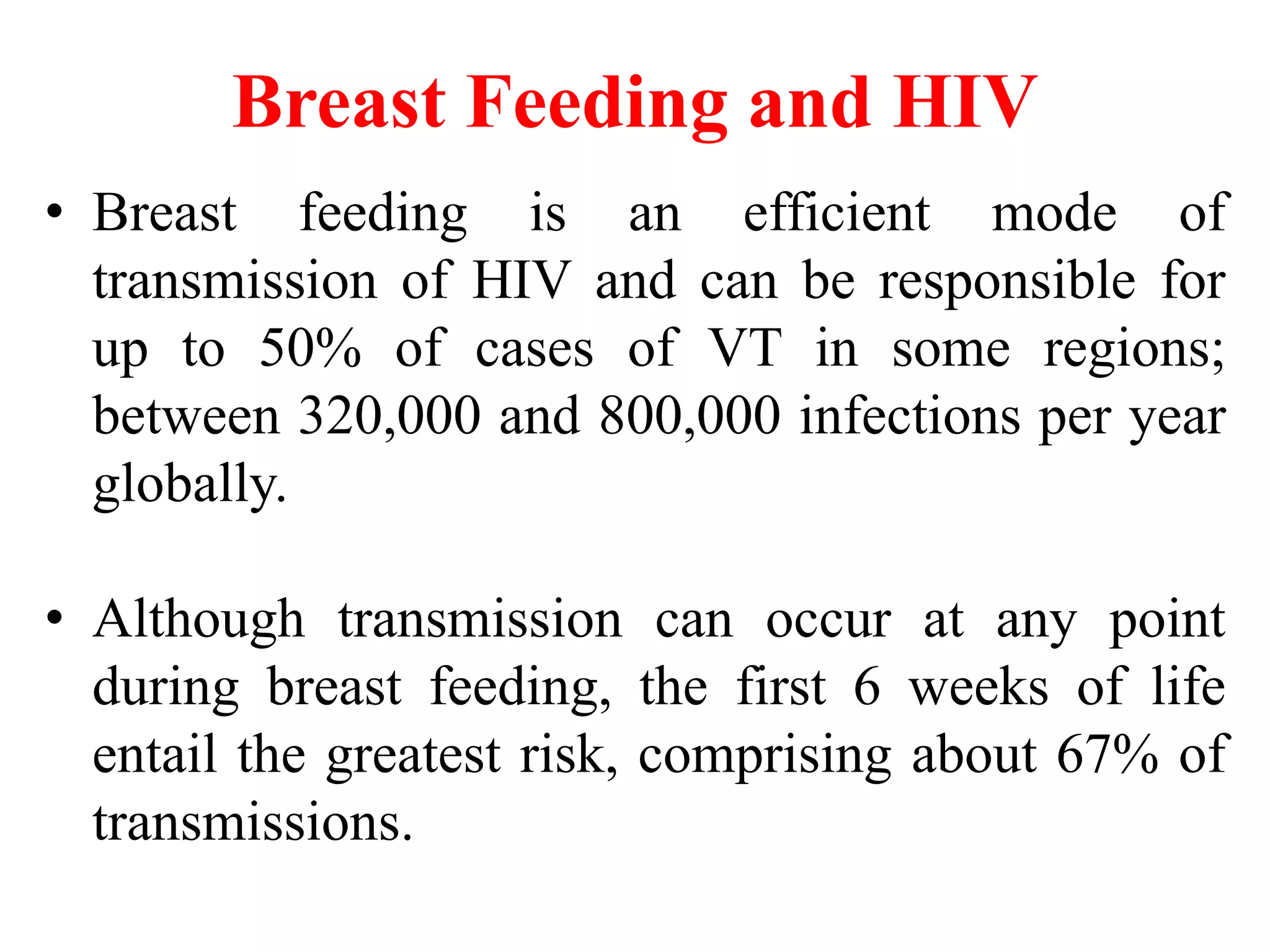 Breast Feeding and HIV

• Breast feeding is an efficient mode of transmission of HIV and can be responsible for up to 50% of cases of VT in some regions; between 320,000 and 800,000 infections per year globally.

• Although transmission can occur at any point during breast feeding, the first 6 weeks of life entail the greatest risk, comprising about 67% of transmissions.